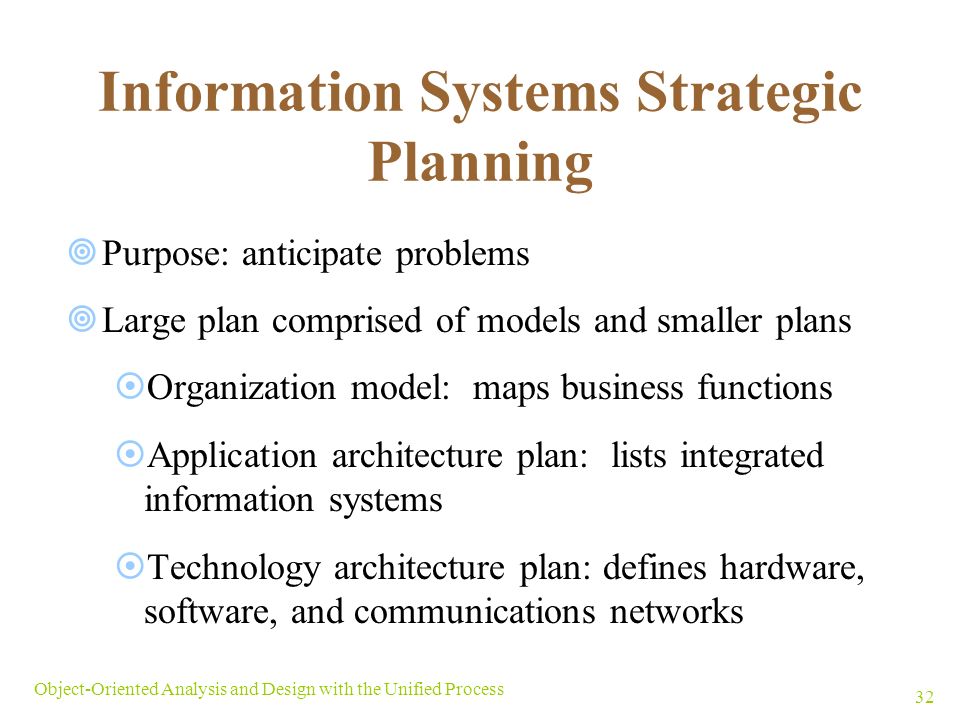 Information Systems Strategic Planning

Purpose: anticipate problems

Large plan comprised of models and smaller plans

Organization model: maps business functions

Application architecture plan: lists integrated information systems

Technology architecture plan: defines hardware, software, and communications networks

Object-Oriented Analysis and Design with the Unified Process

32